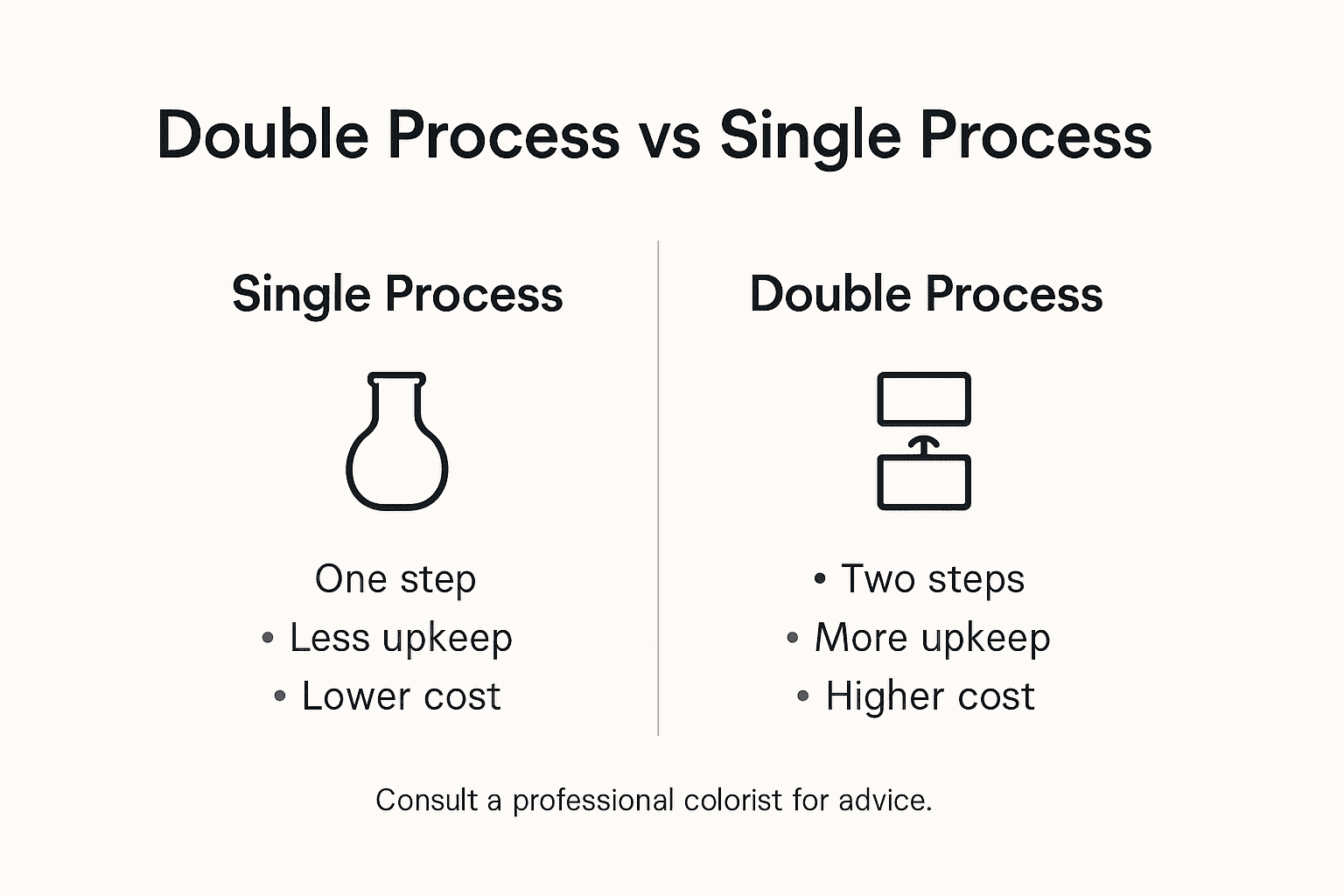 Double Process vs Single Process

Single Process

One step
• Less upkeep
• Lower cost

Double Process

• Two steps
• More upkeep
• Higher cost

Consult a professional colorist for advice.